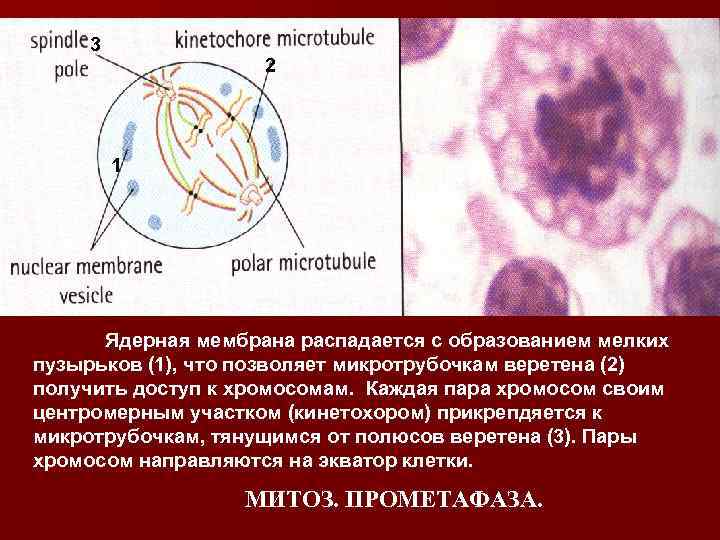 spindle pole 3

kinetochore microtubule

2

1

nuclear membrane vesicle

polar microtubule

Ядерная мембрана распадается с образованием мелких пузырьков (1), что позволяет микротрубочкам веретена (2) получить доступ к хромосомам. Каждая пара хромосом своим центромерным участком (кинетохором) прикрепдяется к микротрубочкам, тянущимся от полюсов веретена (3). Пары хромосом направляются на экватор клетки.

МИТОЗ. ПРОМЕТАФАЗА.